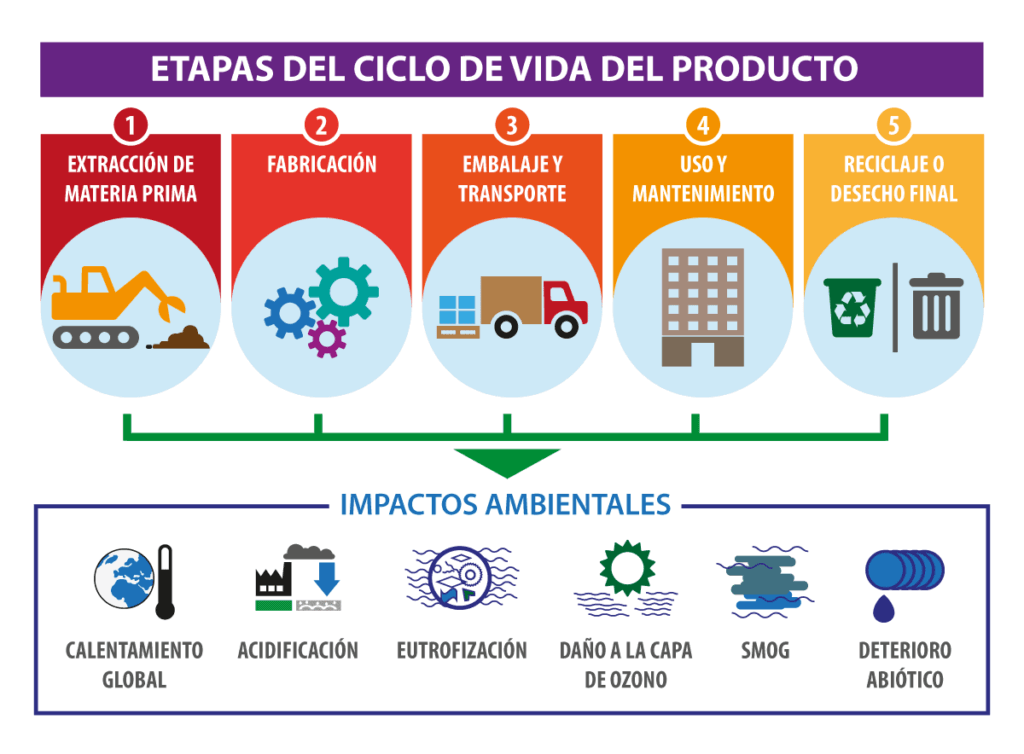 ETAPAS DEL CICLO DE VIDA DEL PRODUCTO

1
EXTRACCIÓN DE MATERIA PRIMA

2
FABRICACIÓN

3
EMBALAJE Y TRANSPORTE

4
USO Y MANTENIMIENTO

5
RECICLAJE O DESECHO FINAL

IMPACTOS AMBIENTALES

CALENTAMIENTO GLOBAL

ACIDIFICACIÓN

EUTROFIZACIÓN

DAÑO A LA CAPA DE OZONO

SMOG

DETERIORO ABIÓTICO